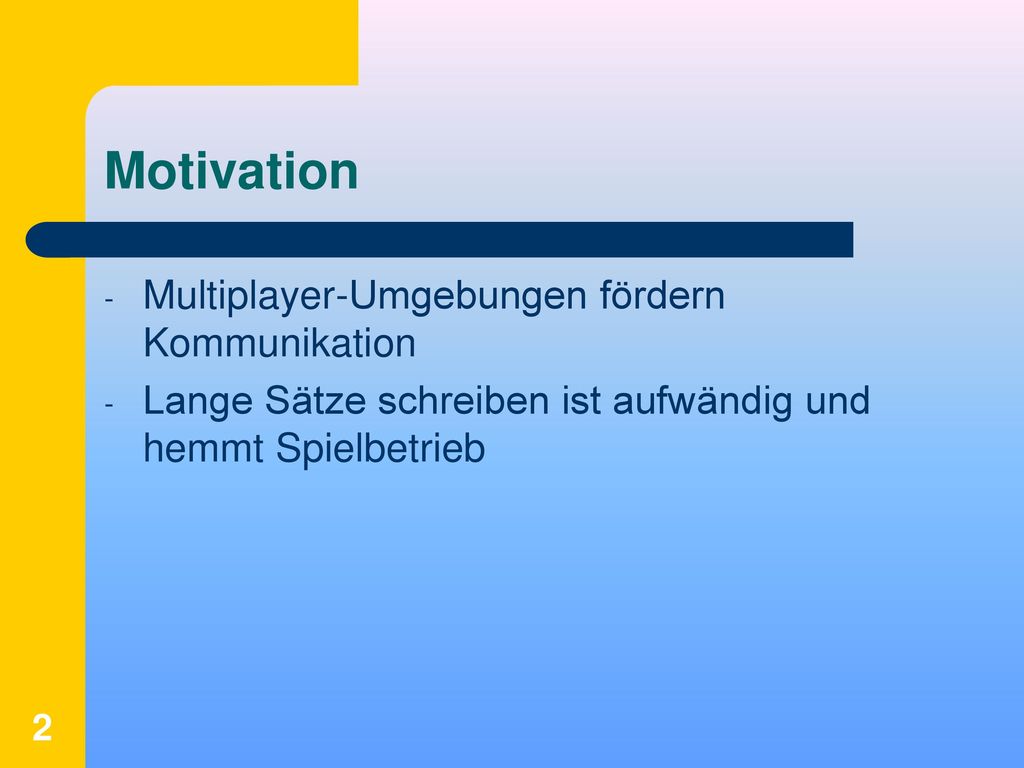 Motivation

- Multiplayer-Umgebungen fördern Kommunikation
- Lange Sätze schreiben ist aufwändig und hemmt Spielbetrieb

2